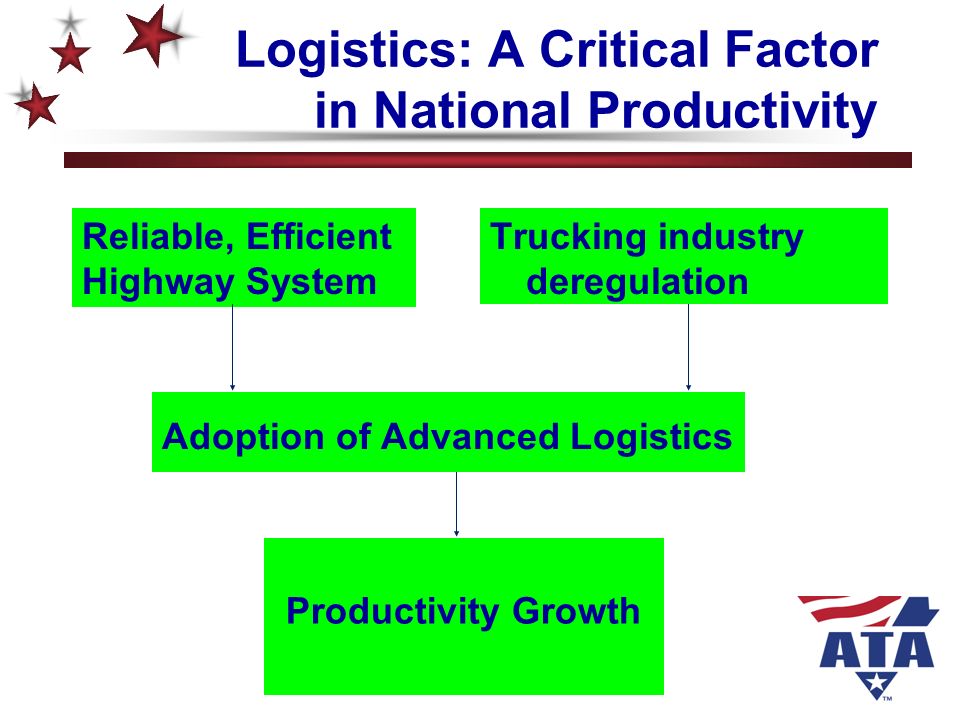 Logistics: A Critical Factor in National Productivity

Reliable, Efficient Highway System

Trucking industry deregulation

Adoption of Advanced Logistics

Productivity Growth

ATA
TM